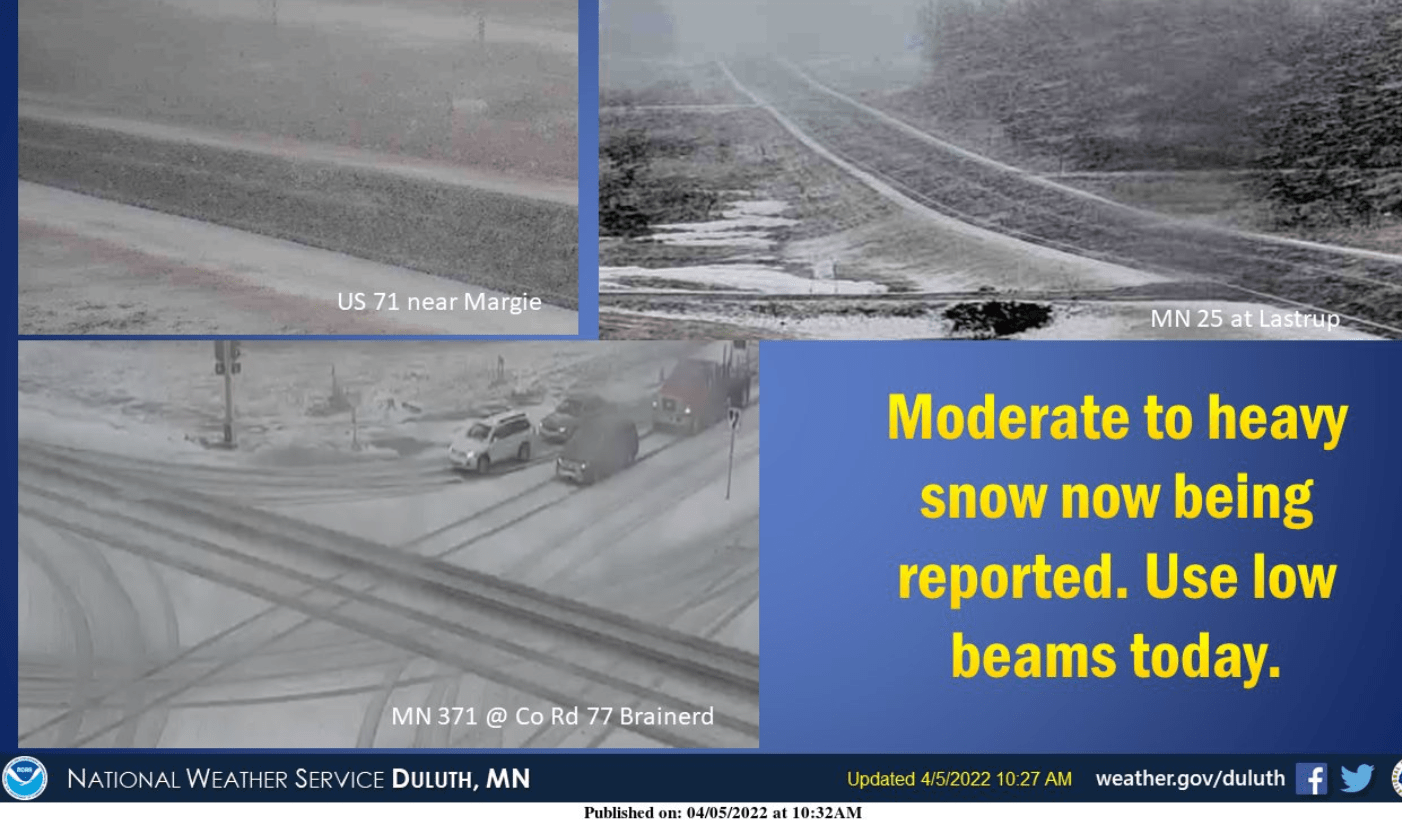 US 71 near Margie

MN 25 at Lastrup

MN 371 @ Co Rd 77 Brainerd

Moderate to heavy snow now being reported. Use low beams today.

NATIONAL WEATHER SERVICE DULUTH, MN

Updated 4/5/2022 10:27 AM

weather.gov/duluth

Published on: 04/05/2022 at 10:32AM